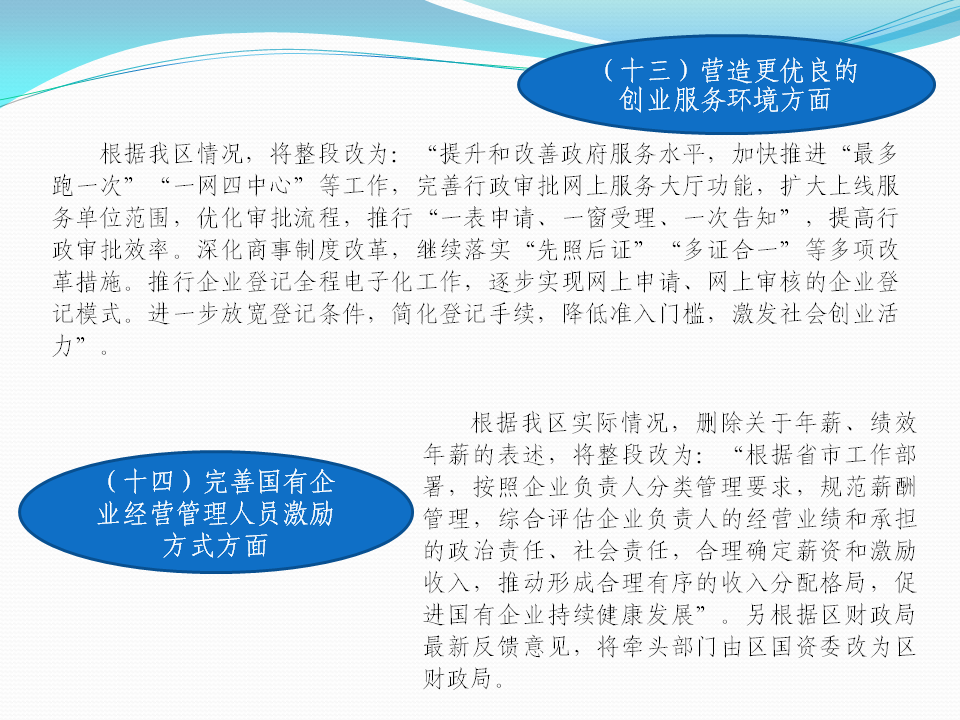 （十三）营造更优良的创业服务环境方面

根据我区情况，将整段改为：“提升和改善政府服务水平，加快推进“最多跑一次”“一网四中心”等工作，完善行政审批网上服务大厅功能，扩大上线服务单位范围，优化审批流程，推行“一表申请、一窗受理、一次告知”，提高行政审批效率。深化商事制度改革，继续落实“先照后证”“多证合一”等多项改革措施。推行企业登记全程电子化工作，逐步实现网上申请、网上审核的企业登记模式。进一步放宽登记条件，简化登记手续，降低准入门槛，激发社会创业活力”。

（十四）完善国有企业经营管理人员激励方式方面

根据我区实际情况，删除关于年薪、绩效年薪的表述，将整段改为：“根据省市工作部署，按照企业负责人分类管理要求，规范薪酬管理，综合评估企业负责人的经营业绩和承担的政治责任、社会责任，合理确定薪资和激励收入，推动形成合理有序的收入分配格局，促进国有企业持续健康发展”。另根据区财政局最新反馈意见，将牵头部门由区国资委改为区财政局。